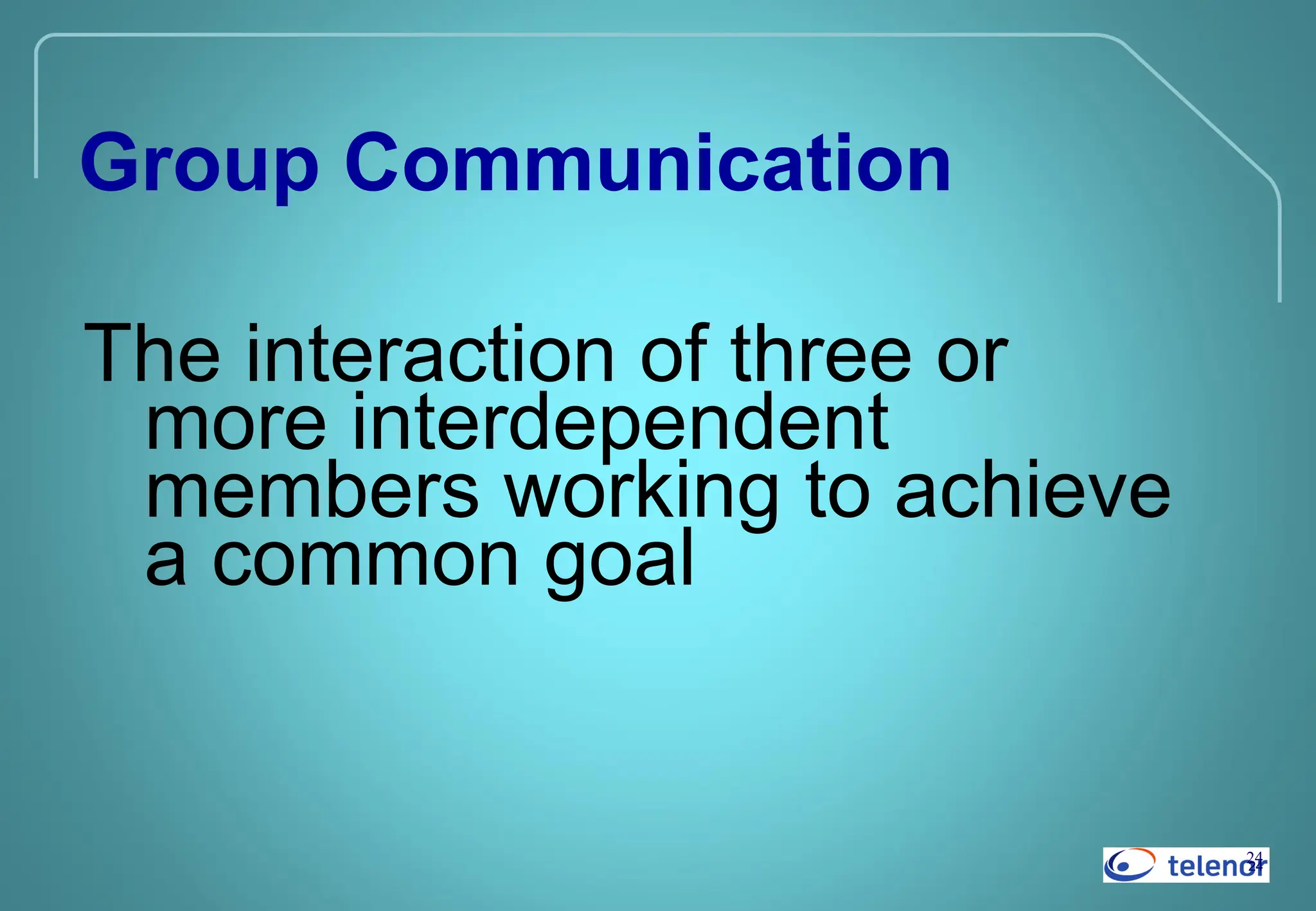 Group Communication

The interaction of three or more interdependent members working to achieve a common goal

telenor
24